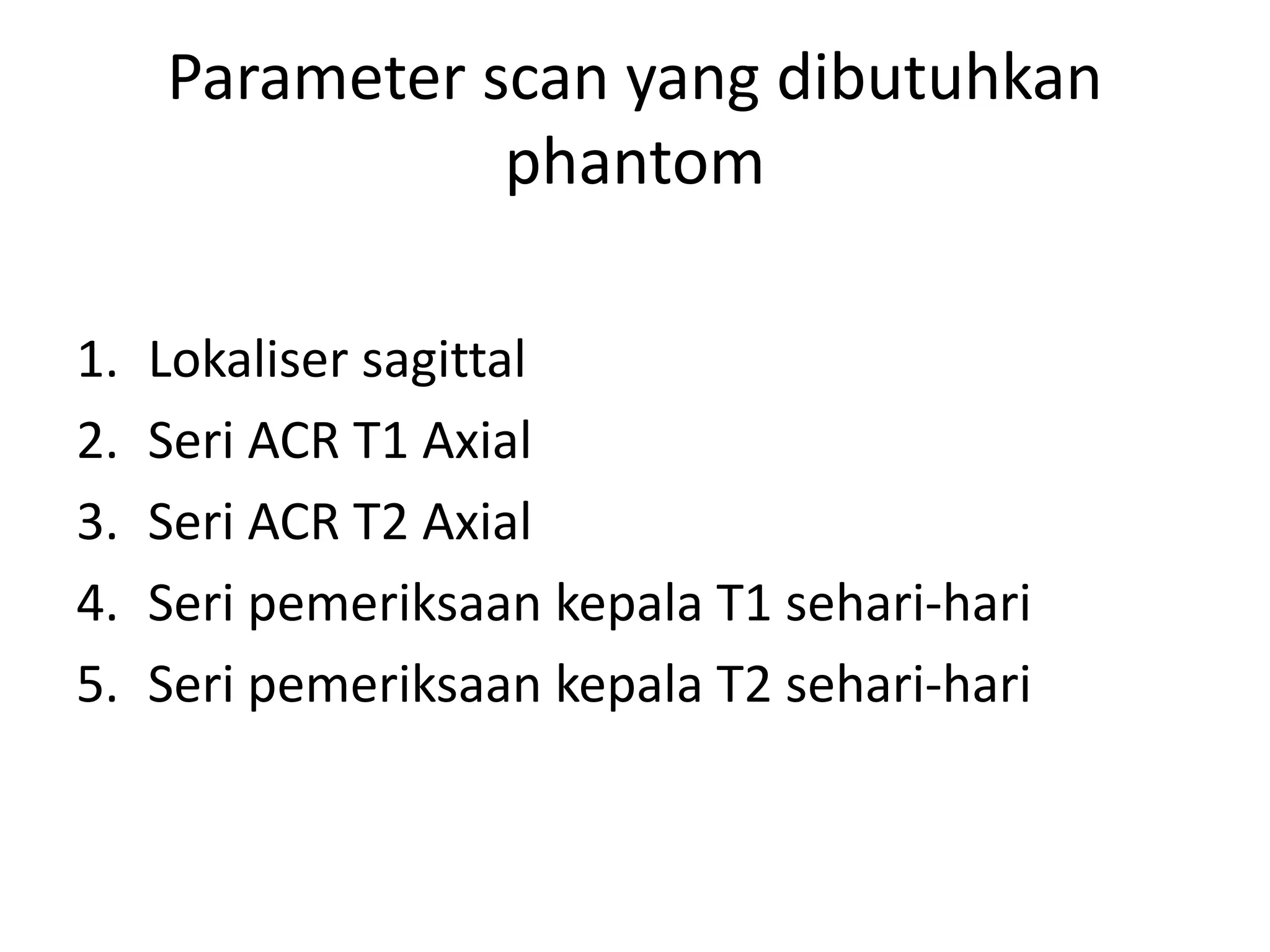 Parameter scan yang dibutuhkan phantom

1. Lokaliser sagittal
2. Seri ACR T1 Axial
3. Seri ACR T2 Axial
4. Seri pemeriksaan kepala T1 sehari-hari
5. Seri pemeriksaan kepala T2 sehari-hari